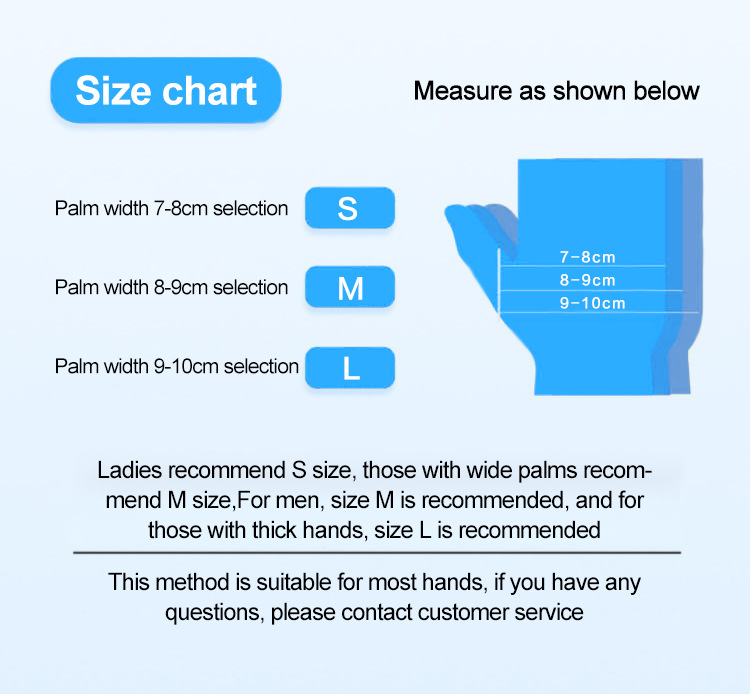 Size chart

Measure as shown below

Palm width 7-8cm selection S

Palm width 8-9cm selection M

Palm width 9-10cm selection L

7-8cm
8-9cm
9-10cm

Ladies recommend S size, those with wide palms recommend M size,For men, size M is recommended, and for those with thick hands, size L is recommended

This method is suitable for most hands, if you have any questions, please contact customer service